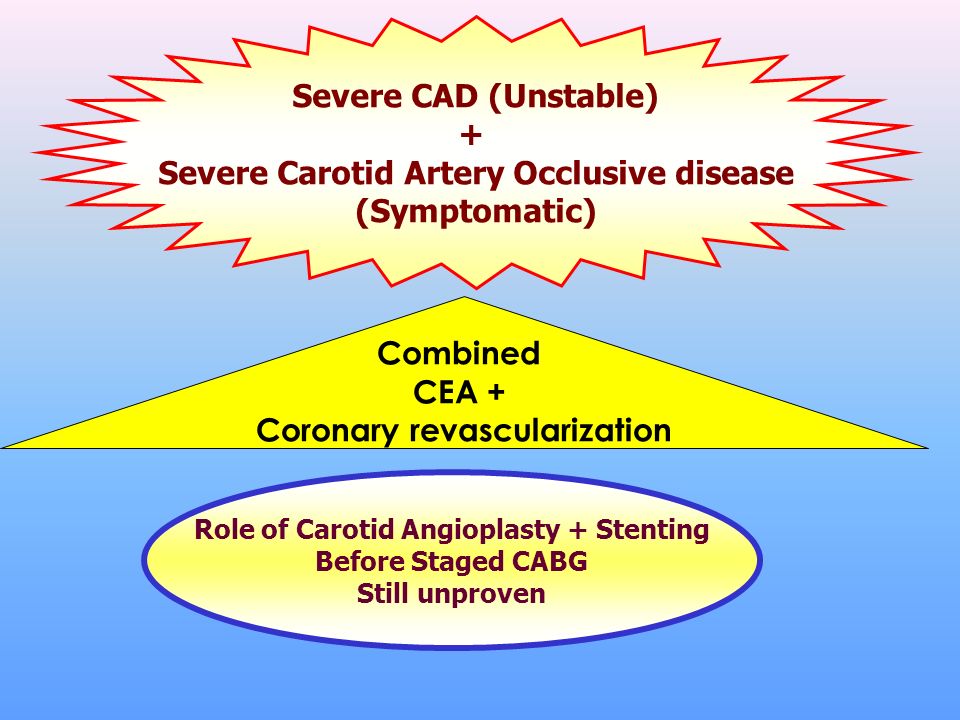 Severe CAD (Unstable)
+
Severe Carotid Artery Occlusive disease
(Symptomatic)

Combined
CEA +
Coronary revascularization

Role of Carotid Angioplasty + Stenting
Before Staged CABG
Still unproven